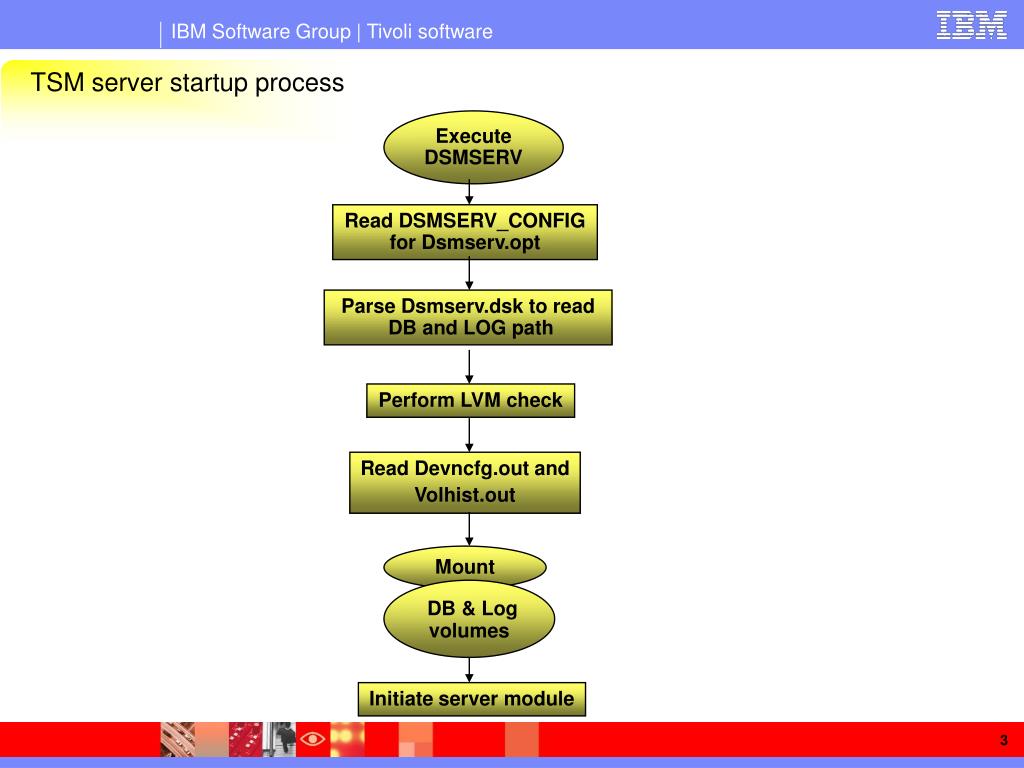 IBM Software Group | Tivoli software

IBM

TSM server startup process

Execute DSMSERV

Read DSMSERV_CONFIG for Dsmserv.opt

Parse Dsmserv.dsk to read DB and LOG path

Perform LVM check

Read Devncfg.out and Volhist.out

Mount

DB & Log volumes

Initiate server module

3